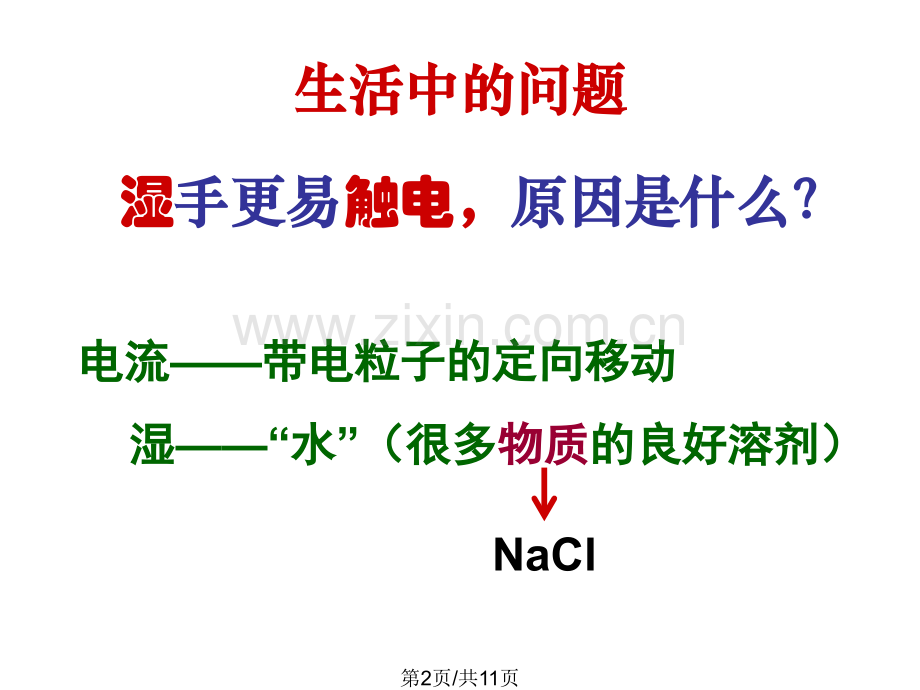 生活中的问题

湿手更易触电，原因是什么?

www.zixin.com.cn

电流——带电粒子的定向移动

湿——“水”（很多物质的良好溶剂）

NaCl

第2页/共11页